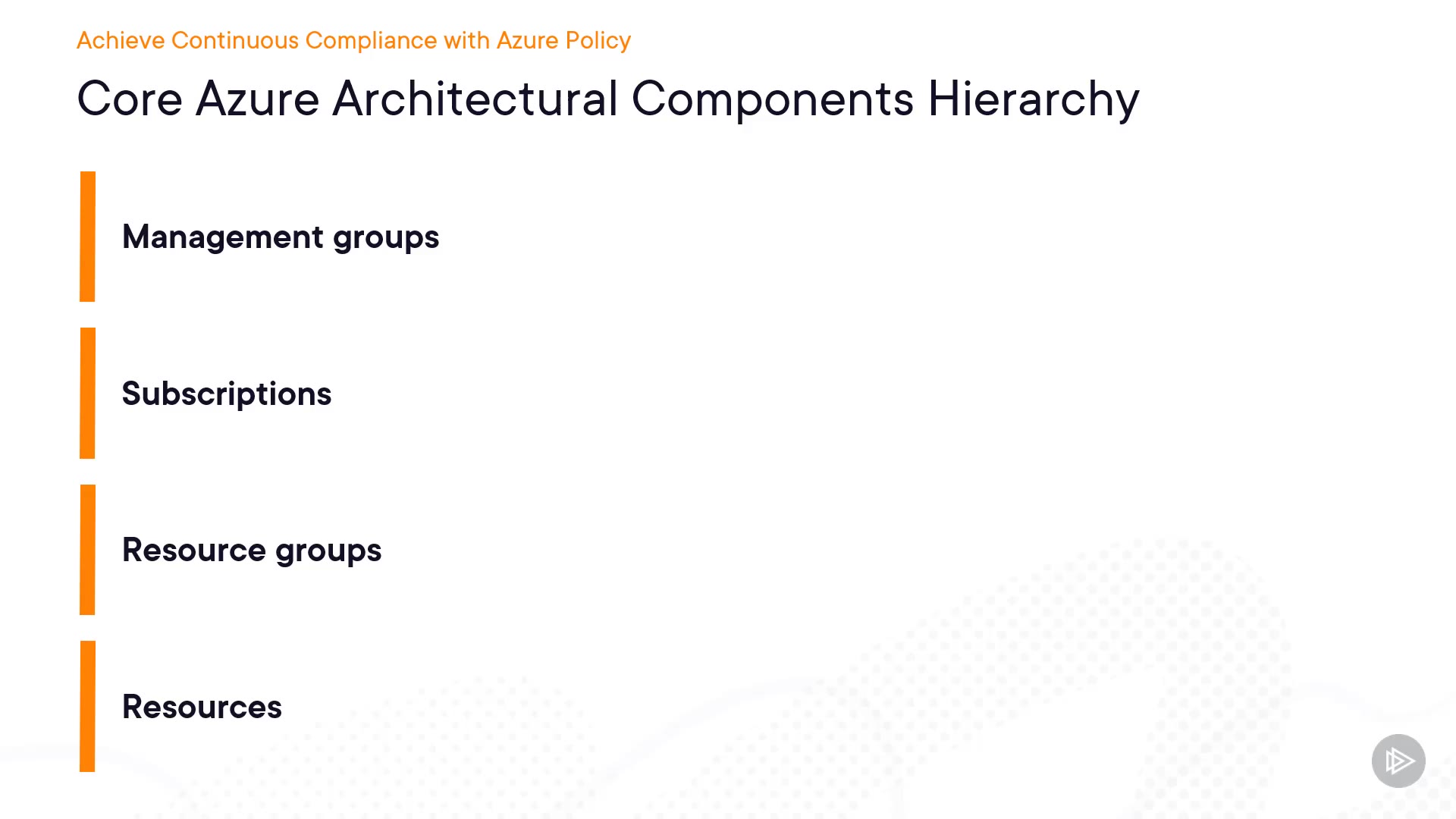 Achieve Continuous Compliance with Azure Policy

Core Azure Architectural Components Hierarchy

Management groups

Subscriptions

Resource groups

Resources